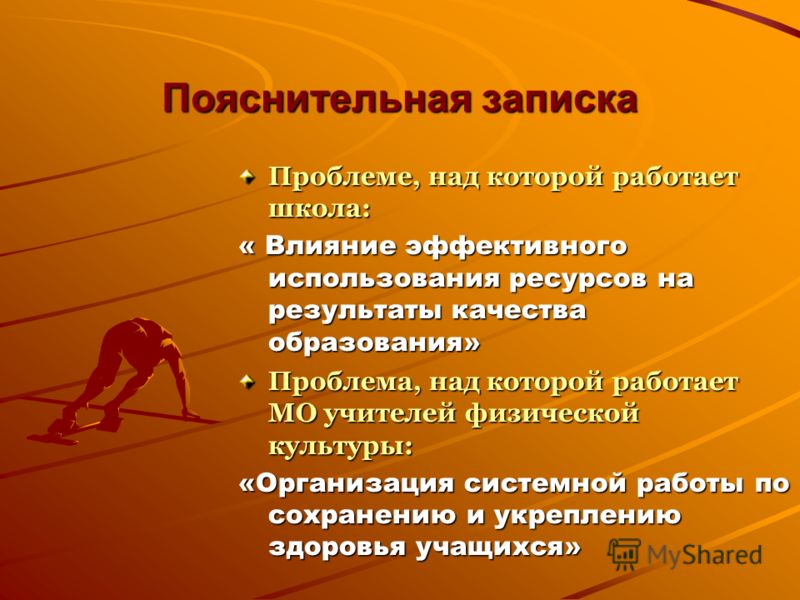 Пояснительная записка

Проблеме, над которой работает школа:

« Влияние эффективного использования ресурсов на результаты качества образования»

Проблема, над которой работает МО учителей физической культуры:

«Организация системной работы по сохранению и укреплению здоровья учащихся»

MyShared